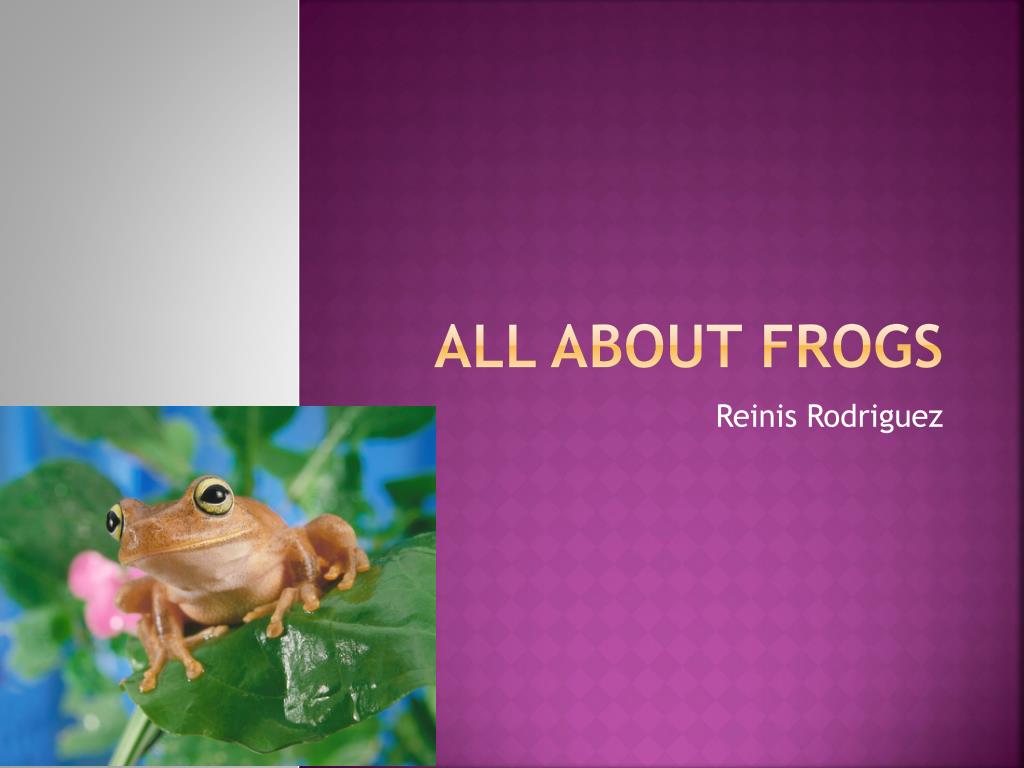 ALL ABOUT FROGS

Reinis Rodriguez